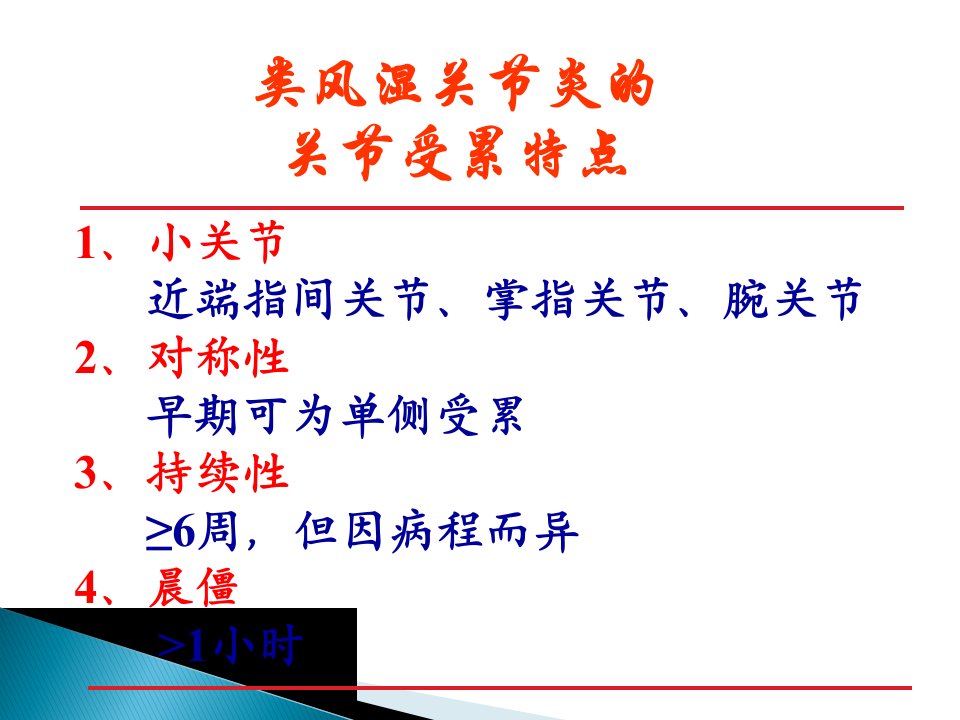 类风湿关节炎的
关节受累特点

1、小关节
近端指间关节、掌指关节、腕关节

2、对称性
早期可为单侧受累

3、持续性
≥6周，但因病程而异

4、晨僵
>1小时